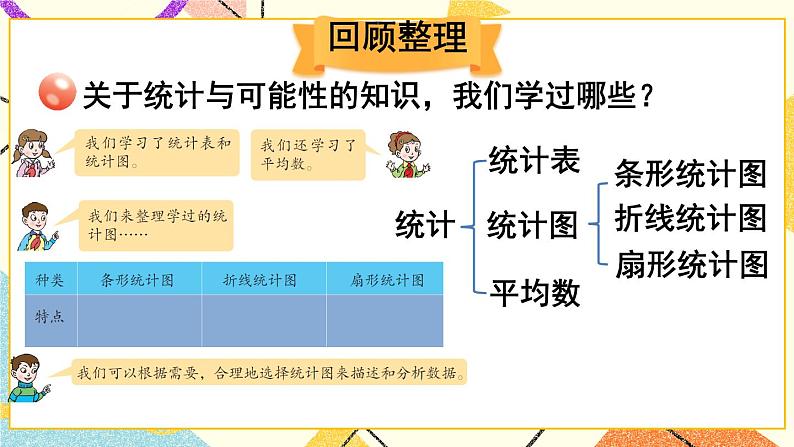 回顾整理

关于统计与可能性的知识，我们学过哪些？

我们学习了统计表和统计图。

我们还学习了平均数。

我们来整理学过的统计图……

| 种类 | 条形统计图 | 折线统计图 | 扇形统计图 |
|---|---|---|---|
| 特点 | | | |

我们可以根据需要，合理地选择统计图来描述和分析数据。

统计

统计表

统计图

平均数

条形统计图

折线统计图

扇形统计图